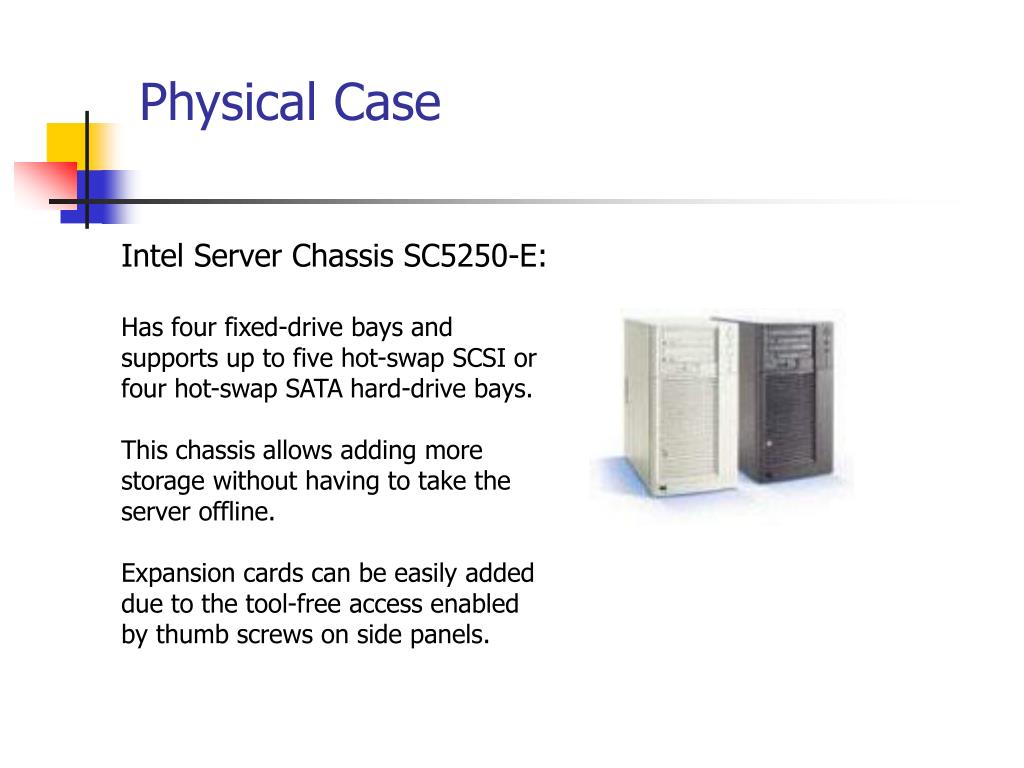 Physical Case

Intel Server Chassis SC5250-E:

Has four fixed-drive bays and supports up to five hot-swap SCSI or four hot-swap SATA hard-drive bays.

This chassis allows adding more storage without having to take the server offline.

Expansion cards can be easily added due to the tool-free access enabled by thumb screws on side panels.